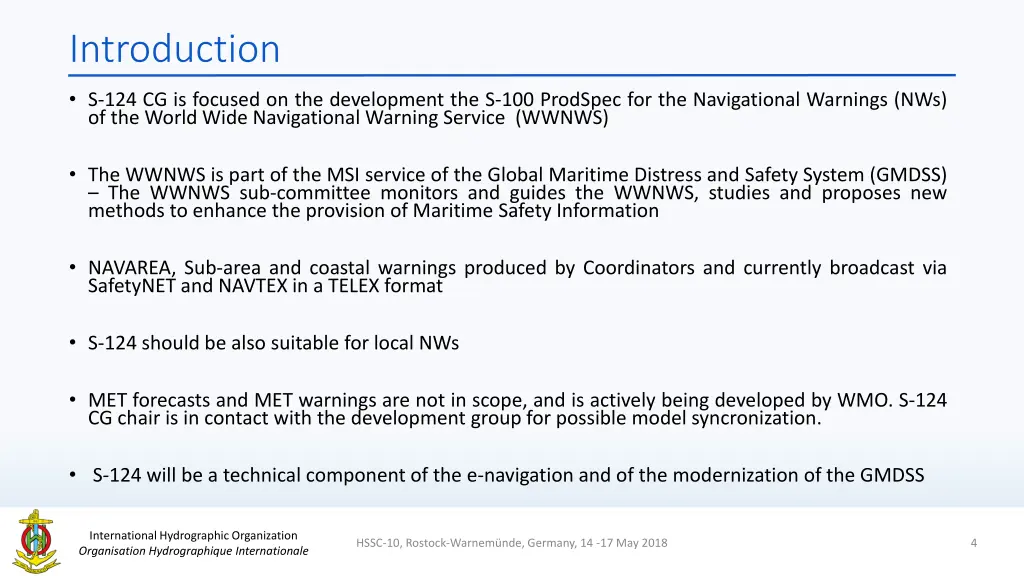 Introduction

• S-124 CG is focused on the development the S-100 ProdSpec for the Navigational Warnings (NWs) of the World Wide Navigational Warning Service (WWNWS)

• The WWNWS is part of the MSI service of the Global Maritime Distress and Safety System (GMDSS) – The WWNWS sub-committee monitors and guides the WWNWS, studies and proposes new methods to enhance the provision of Maritime Safety Information

• NAVAREA, Sub-area and coastal warnings produced by Coordinators and currently broadcast via SafetyNET and NAVTEX in a TELEX format

• S-124 should be also suitable for local NWs

• MET forecasts and MET warnings are not in scope, and is actively being developed by WMO. S-124 CG chair is in contact with the development group for possible model syncronization.

• S-124 will be a technical component of the e-navigation and of the modernization of the GMDSS

International Hydrographic Organization
Organisation Hydrographique Internationale

HSSC-10, Rostock-Warnemünde, Germany, 14 -17 May 2018

4